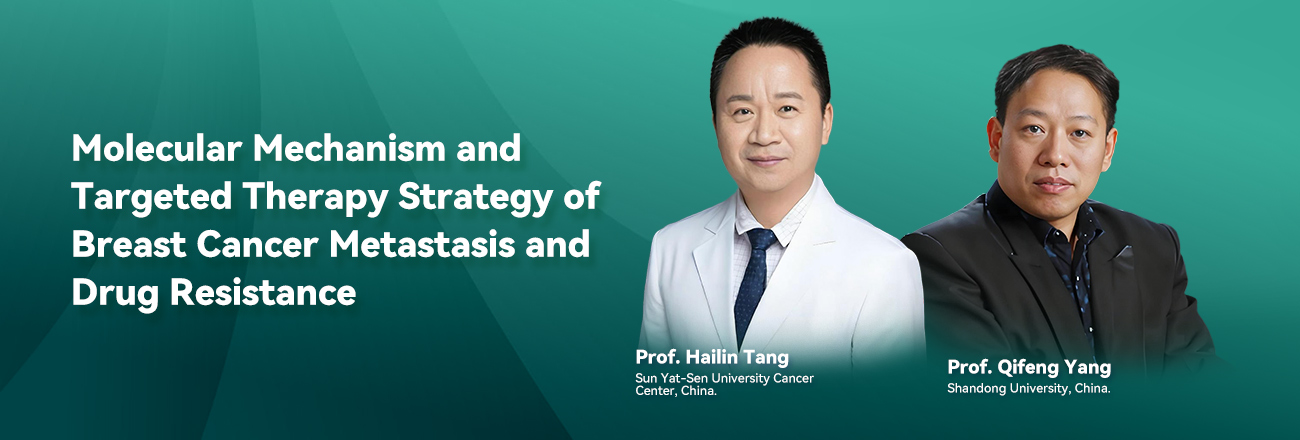 Molecular Mechanism and Targeted Therapy Strategy of Breast Cancer Metastasis and Drug Resistance

Prof. Hailin Tang
Sun Yat-Sen University Cancer Center, China.

Prof. Qifeng Yang
Shandong University, China.